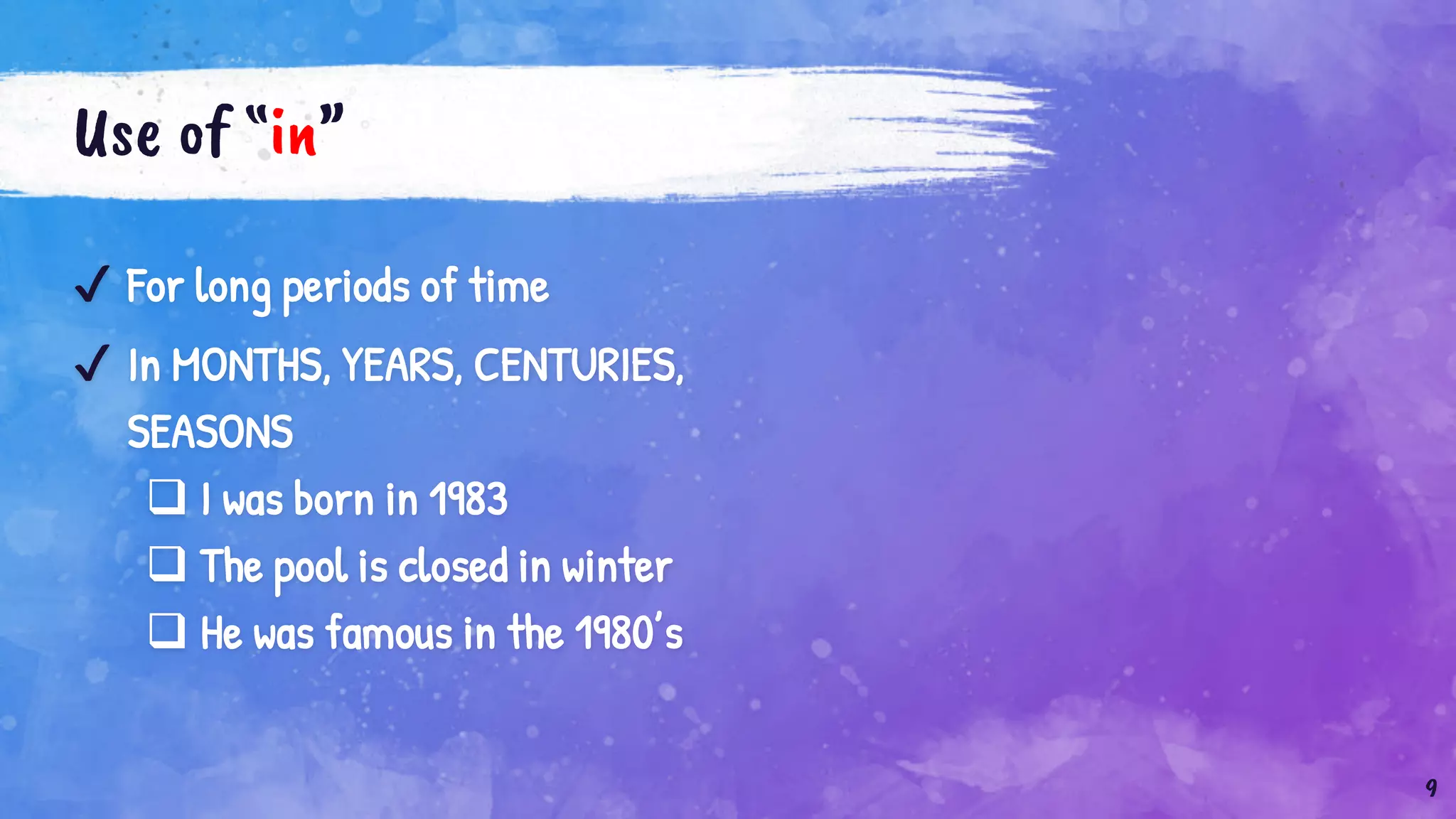 Use of “in”

✓ For long periods of time

✓ In MONTHS, YEARS, CENTURIES, SEASONS

❑ I was born in 1983

❑ The pool is closed in winter

❑ He was famous in the 1980’s

9